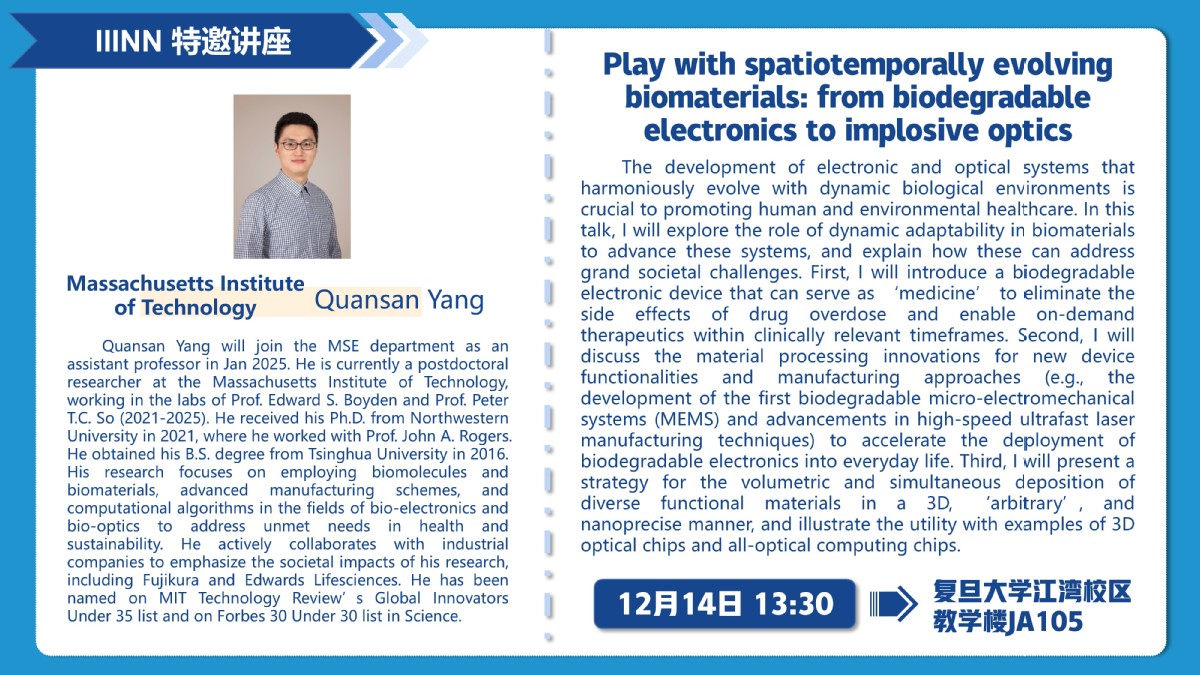 IIINN 特邀讲座

Massachusetts Institute of Technology

Quansan Yang

Quansan Yang will join the MSE department as an assistant professor in Jan 2025. He is currently a postdoctoral researcher at the Massachusetts Institute of Technology, working in the labs of Prof. Edward S. Boyden and Prof. Peter T.C. So (2021-2025). He received his Ph.D. from Northwestern University in 2021, where he worked with Prof. John A. Rogers. He obtained his B.S. degree from Tsinghua University in 2016. His research focuses on employing biomolecules and biomaterials, advanced manufacturing schemes, and computational algorithms in the fields of bio-electronics and bio-optics to address unmet needs in health and sustainability. He actively collaborates with industrial companies to emphasize the societal impacts of his research, including Fujikura and Edwards Lifesciences. He has been named on MIT Technology Review' s Global Innovators Under 35 list and on Forbes 30 Under 30 list in Science.

Play with spatiotemporally evolving biomaterials: from biodegradable electronics to implosive optics

The development of electronic and optical systems that harmoniously evolve with dynamic biological environments is crucial to promoting human and environmental healthcare. In this talk, I will explore the role of dynamic adaptability in biomaterials to advance these systems, and explain how these can address grand societal challenges. First, I will introduce a biodegradable electronic device that can serve as 'medicine' to eliminate the side effects of drug overdose and enable on-demand therapeutics within clinically relevant timeframes. Second, I will discuss the material processing innovations for new device functionalities and manufacturing approaches (e.g., the development of the first biodegradable micro-electromechanical systems (MEMS) and advancements in high-speed ultrafast laser manufacturing techniques) to accelerate the deployment of biodegradable electronics into everyday life. Third, I will present a strategy for the volumetric and simultaneous deposition of diverse functional materials in a 3D, 'arbitrary', and nanoprecise manner, and illustrate the utility with examples of 3D optical chips and all-optical computing chips.

12月14日 13:30

复旦大学江湾校区
教学楼JA105